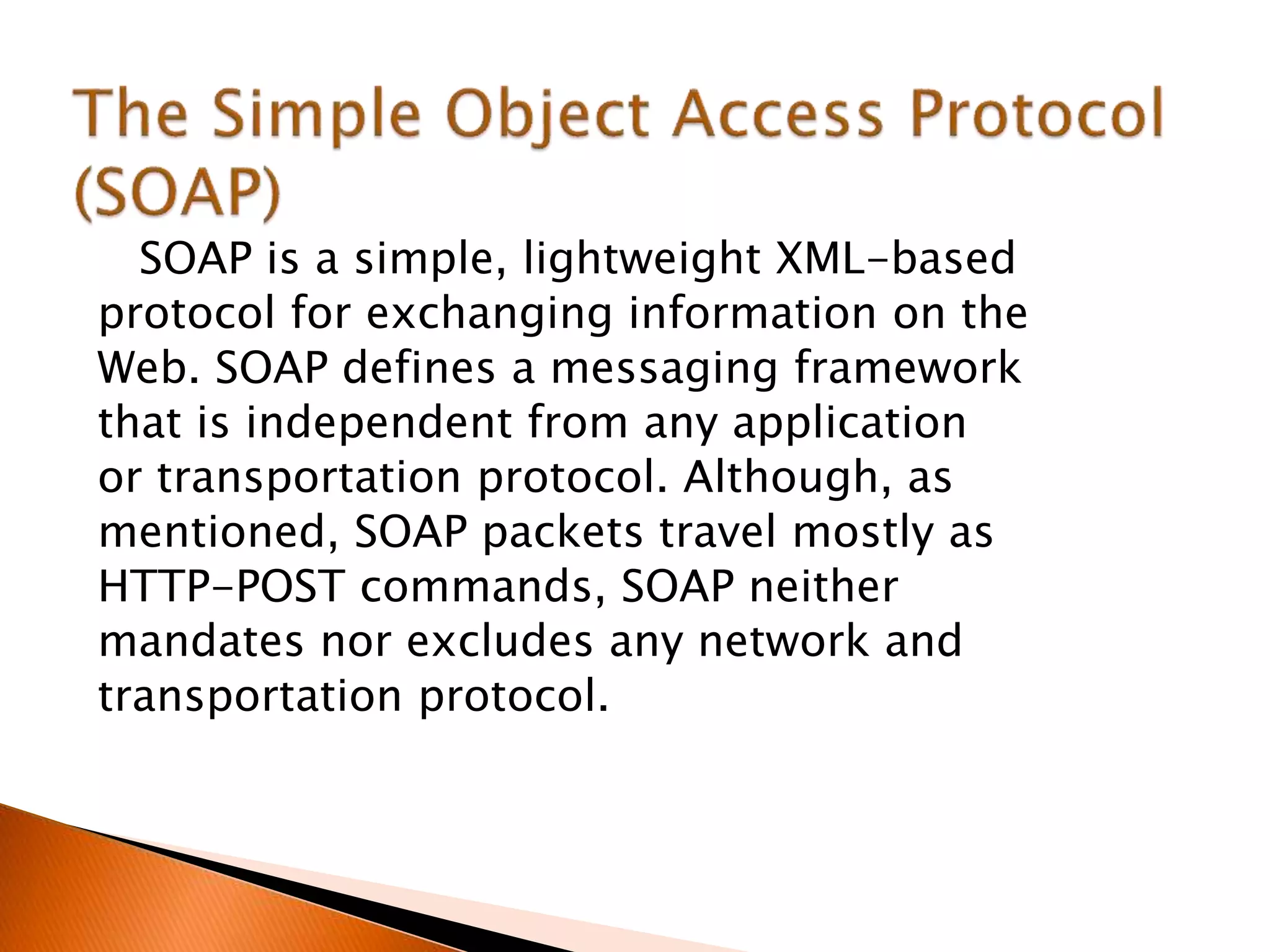 The Simple Object Access Protocol (SOAP)

SOAP is a simple, lightweight XML-based protocol for exchanging information on the Web. SOAP defines a messaging framework that is independent from any application or transportation protocol. Although, as mentioned, SOAP packets travel mostly as HTTP-POST commands, SOAP neither mandates nor excludes any network and transportation protocol.